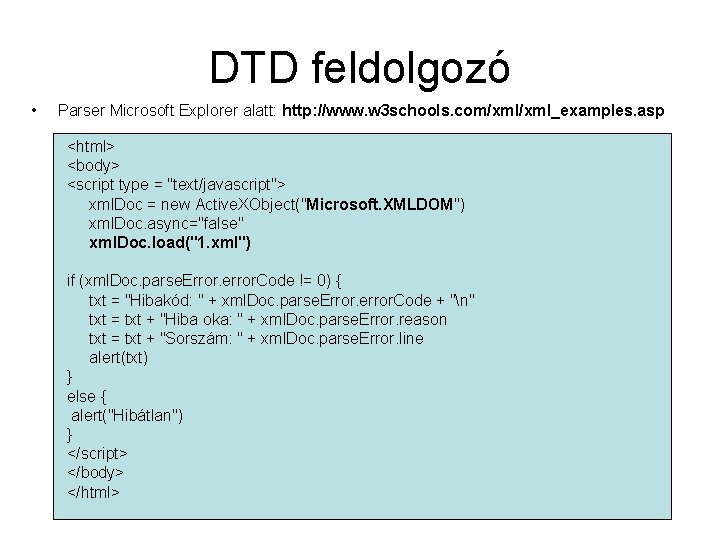 DTD feldolgozó

• Parser Microsoft Explorer alatt: http://www.w3schools.com/xml/xml_examples.asp

<html>
<body>
<script type = "text/javascript">
xmlDoc = new ActiveXObject("Microsoft.XMLDOM")
xmlDoc.async="false"
xmlDoc.load("1.xml")

if (xmlDoc.parseError.errorCode != 0) {
txt = "Hibakód: " + xmlDoc.parseError.errorCode + "\n"
txt = txt + "Hiba oka: " + xmlDoc.parseError.reason
txt = txt + "Sorszám: " + xmlDoc.parseError.line
alert(txt)
}
else {
alert("Hibátlan")
}
</script>
</body>
</html>